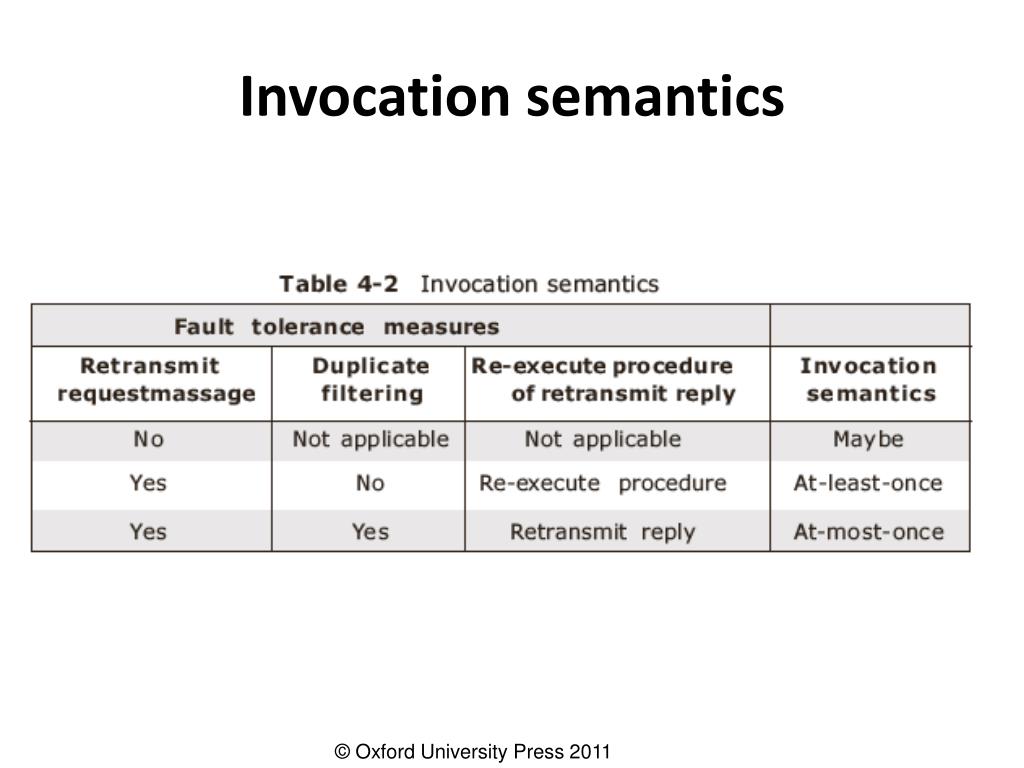 Invocation semantics

Table 4-2 Invocation semantics

| Fault tolerance measures | | | |
|---|---|---|---|
| Retransmit requestmassage | Duplicate filtering | Re-execute procedure of retransmit reply | Invocation semantics |
| No | Not applicable | Not applicable | Maybe |
| Yes | No | Re-execute procedure | At-least-once |
| Yes | Yes | Retransmit reply | At-most-once |

© Oxford University Press 2011